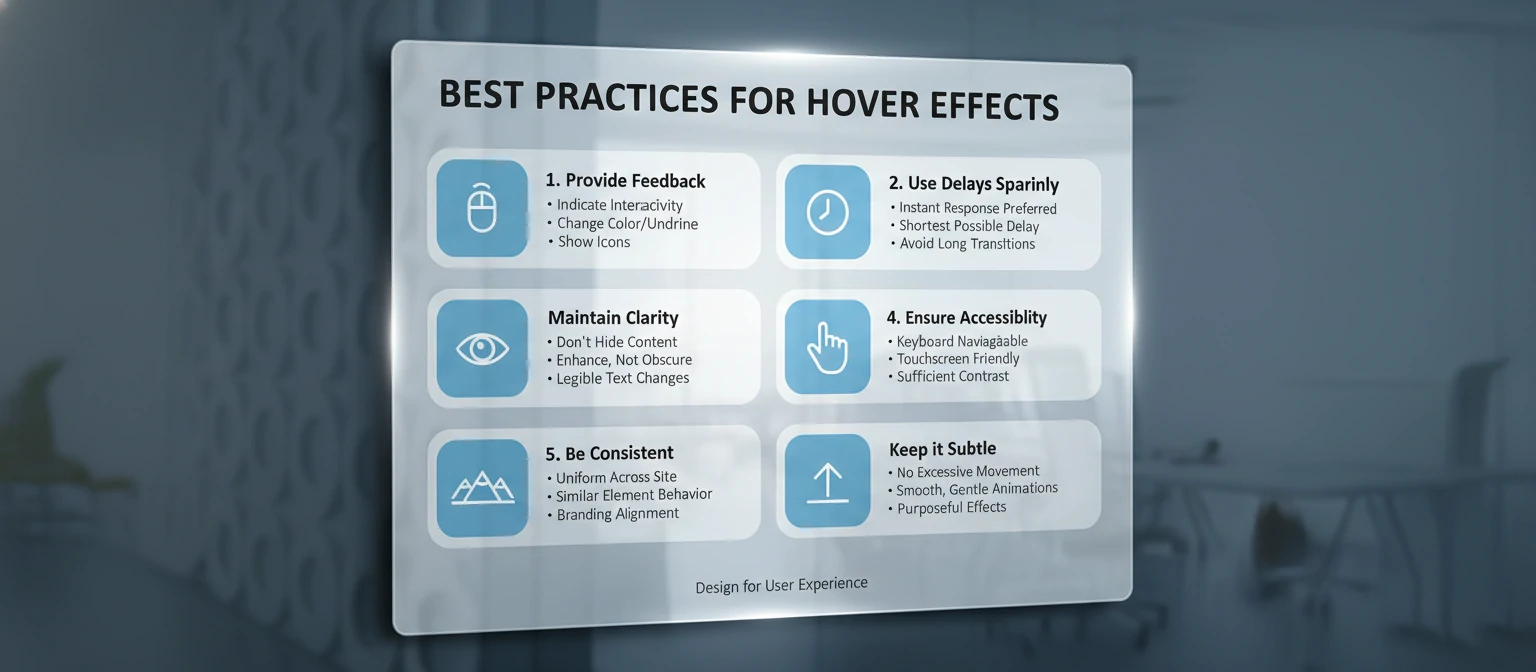 BEST PRACTICES FOR HOVER EFFECTS

1. Provide Feedback
• Indicate Interacivity
• Change Color/Undrine
• Show Icons

2. Use Delays Sparinly
• Instant Response Preferred
• Shortest Possible Delay
• Avoid Long Transitions

Maintain Clarity
• Don't Hide Content
• Enhance, Not Obscure
• Legible Text Changes

4. Ensure Accessiblity
• Keyboard Naviagàable
• Touchscreen Friendly
• Sufficient Contrast

5. Be Consistent
• Uniform Across Site
• Similar Element Behavior
• Branding Alignment

Keep it Subtle
• No Excessive Movement
• Smooth, Gentle Animations
• Purposeful Effects

Design for User Experience